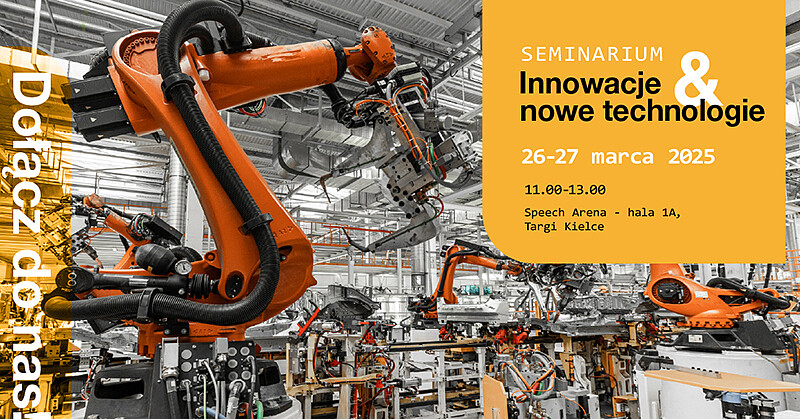 Dołącz do nas!

SEMINARIUM
Innowacje & nowe technologie

26-27 marca 2025

11.00-13.00

Speech Arena - hala 1A,
Targi Kielce